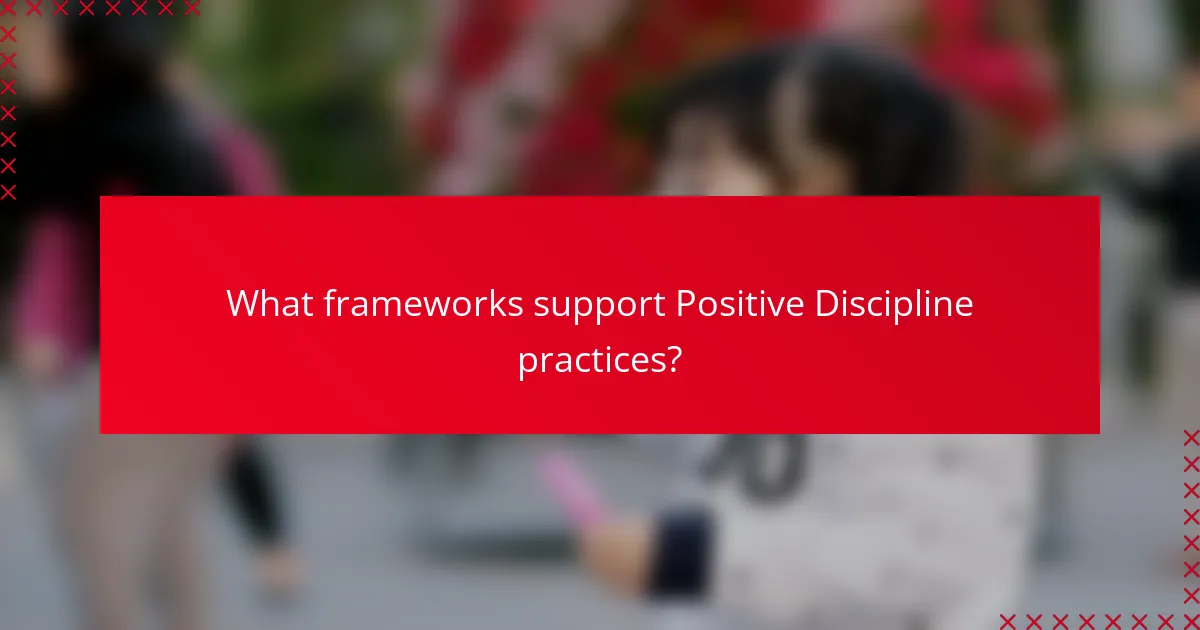 What frameworks support Positive Discipline practices?